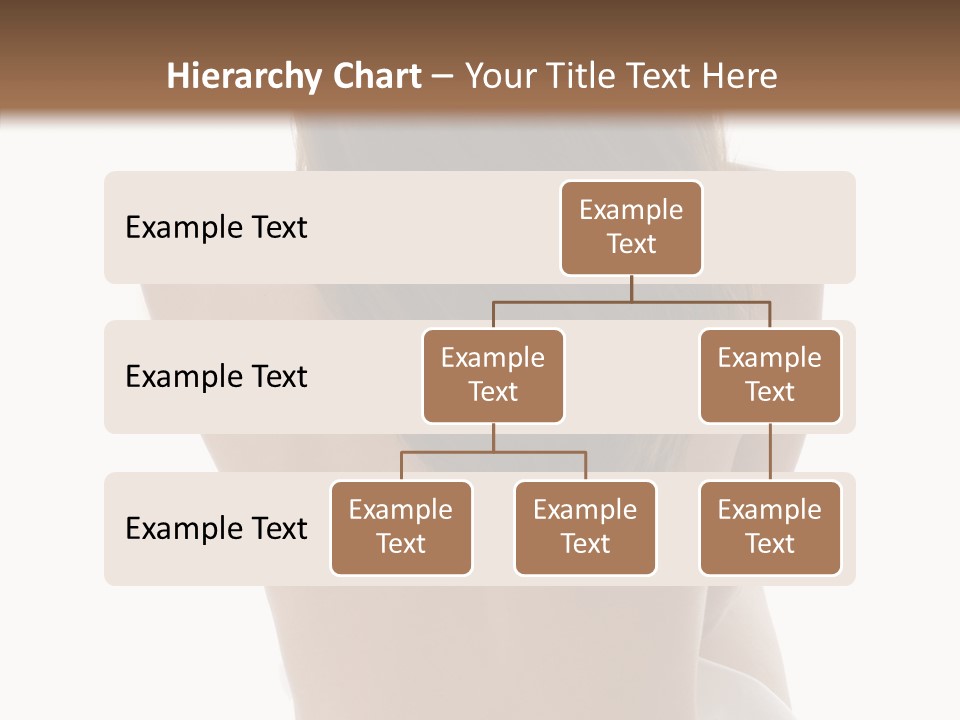 Hierarchy Chart – Your Title Text Here

Example Text

Example Text

Example Text

Example Text

Example Text

Example Text

Example Text

Example Text

Example Text